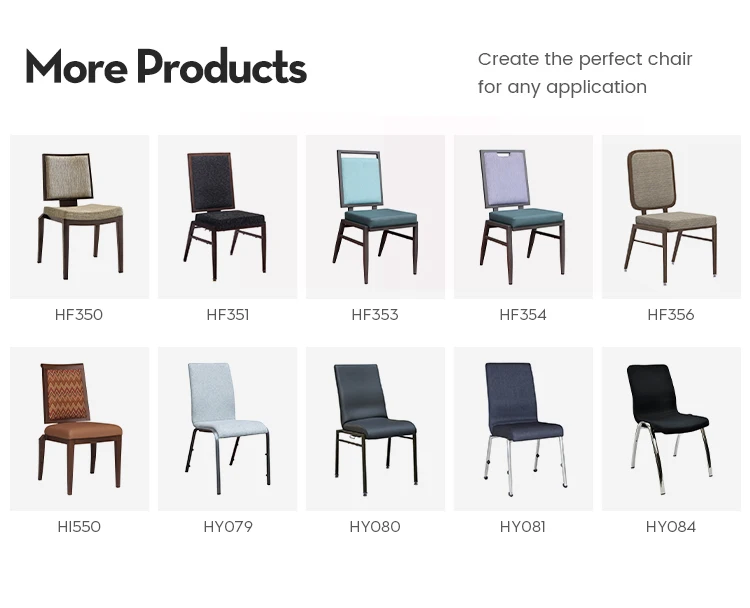 More Products

Create the perfect chair for any application

HF350

HF351

HF353

HF354

HF356

HI550

HY079

HY080

HY081

HY084